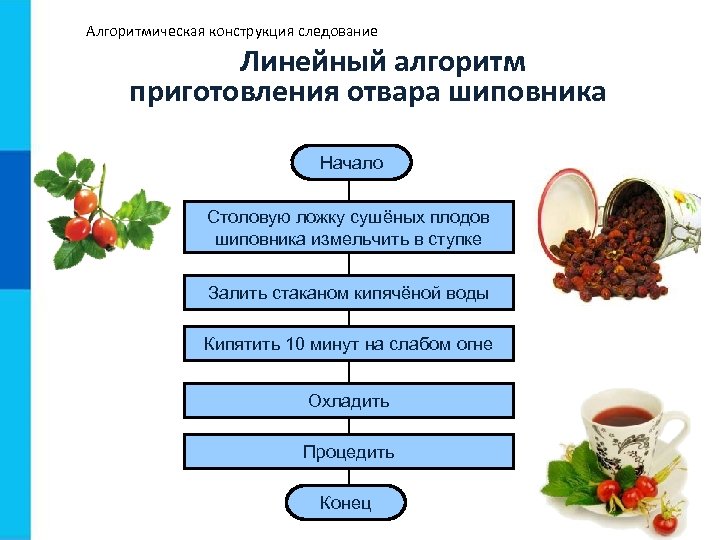 Алгоритмическая конструкция следование

Линейный алгоритм приготовления отвара шиповника

Начало

Столовую ложку сушёных плодов шиповника измельчить в ступке

Залить стаканом кипячёной воды

Кипятить 10 минут на слабом огне

Охладить

Процедить

Конец